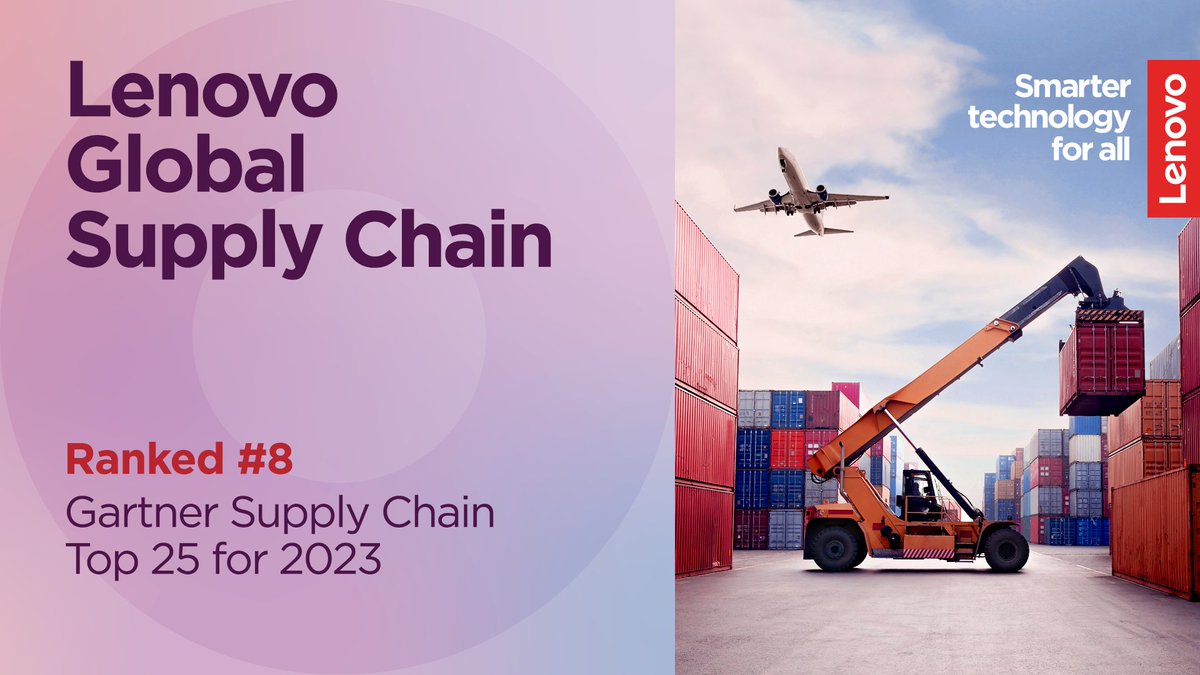 Lenovo Global Supply Chain

Ranked #8
Gartner Supply Chain Top 25 for 2023

Smarter technology for all

Lenovo